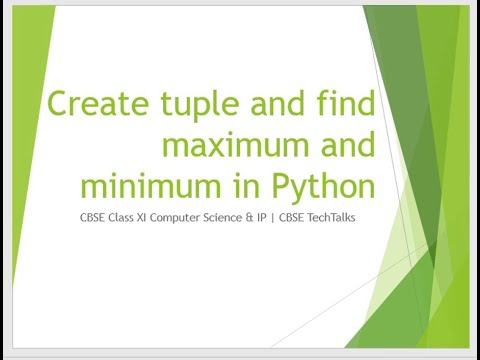 Create tuple and find maximum and minimum in Python

CBSE Class XI Computer Science & IP | CBSE TechTalks